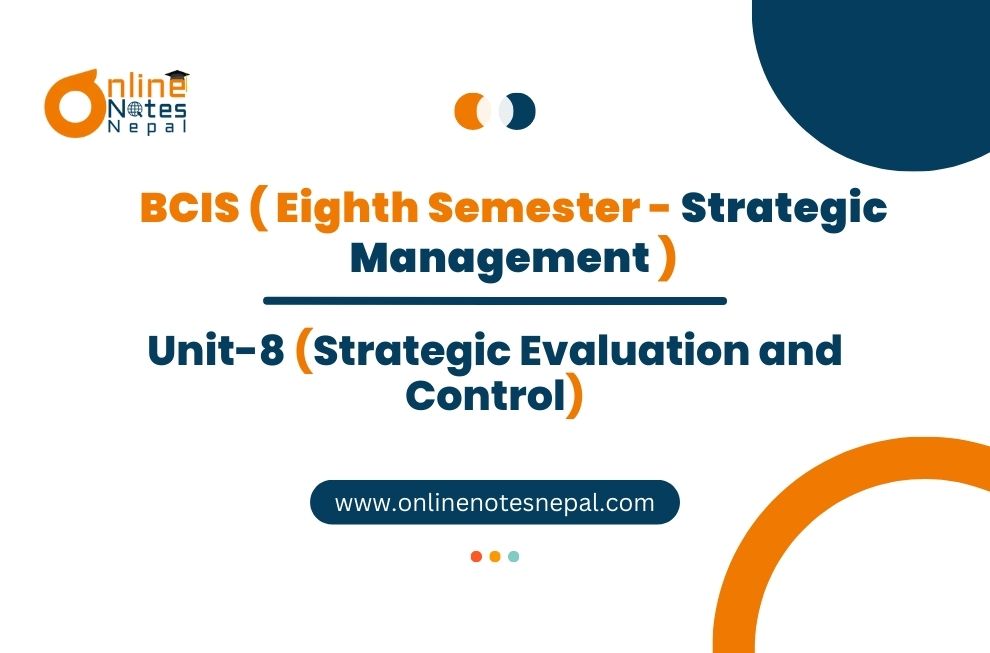 Online Notes Nepal

BCIS ( Eighth Semester - Strategic Management )

Unit-8 (Strategic Evaluation and Control)

www.onlinenotesnepal.com